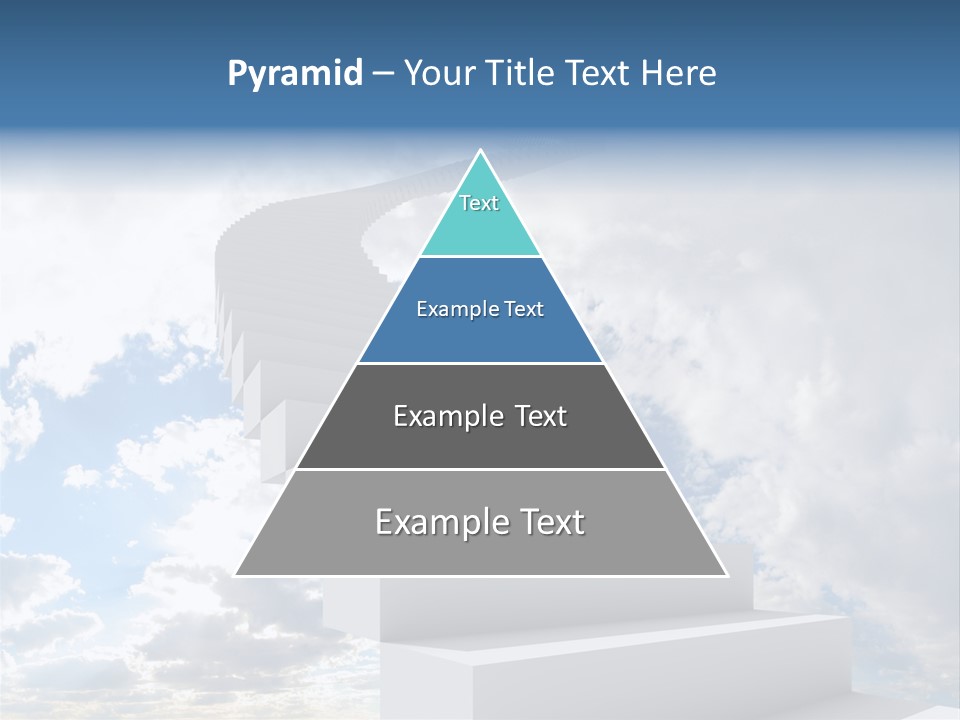 Pyramid – Your Title Text Here

Text

Example Text

Example Text

Example Text